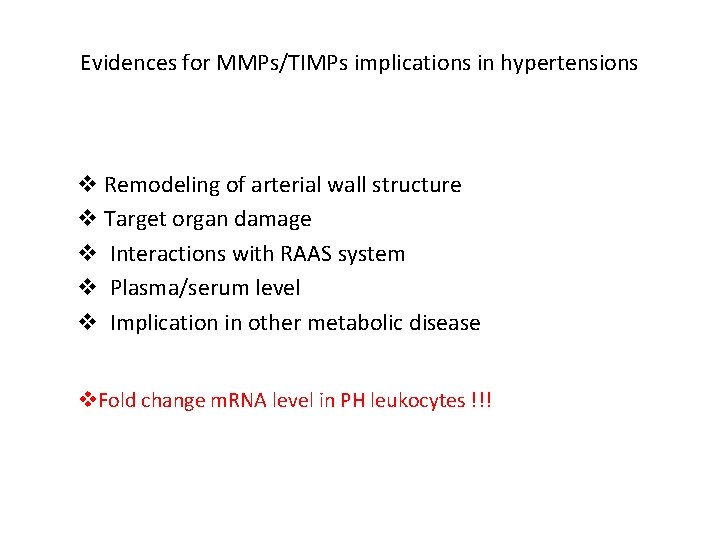 Evidences for MMPs/TIMPs implications in hypertensions

❖ Remodeling of arterial wall structure
❖ Target organ damage
❖ Interactions with RAAS system
❖ Plasma/serum level
❖ Implication in other metabolic disease

❖Fold change mRNA level in PH leukocytes !!!